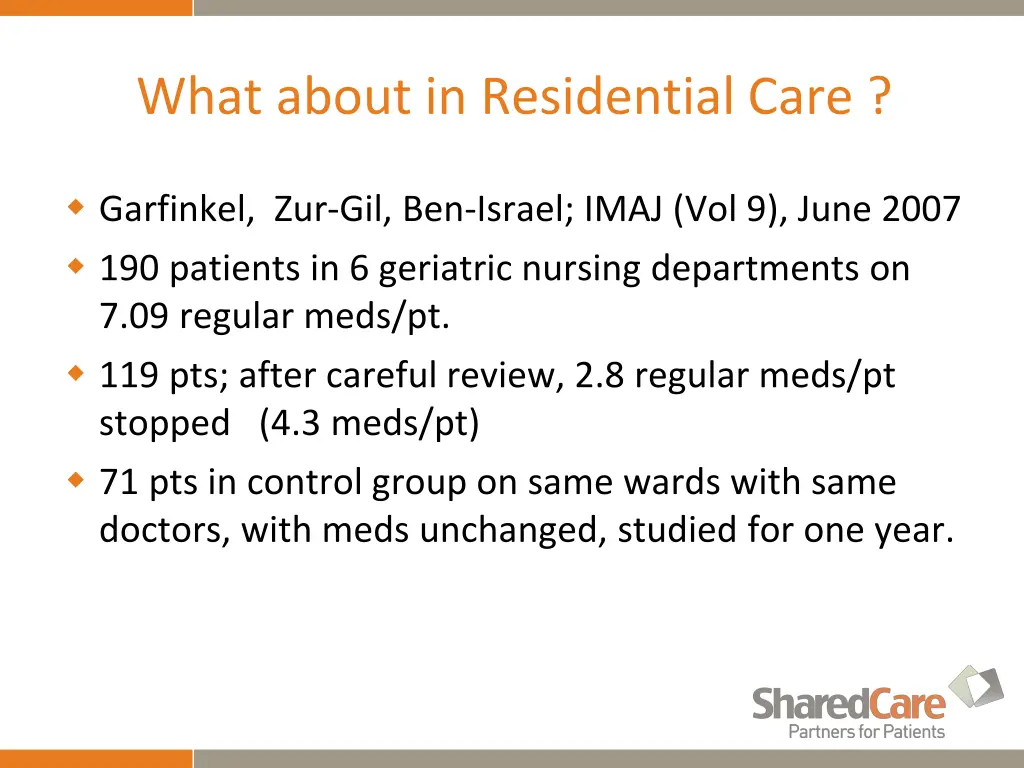 What about in Residential Care ?

Garfinkel, Zur-Gil, Ben-Israel; IMAJ (Vol 9), June 2007

190 patients in 6 geriatric nursing departments on 7.09 regular meds/pt.

119 pts; after careful review, 2.8 regular meds/pt stopped (4.3 meds/pt)

71 pts in control group on same wards with same doctors, with meds unchanged, studied for one year.

SharedCare
Partners for Patients